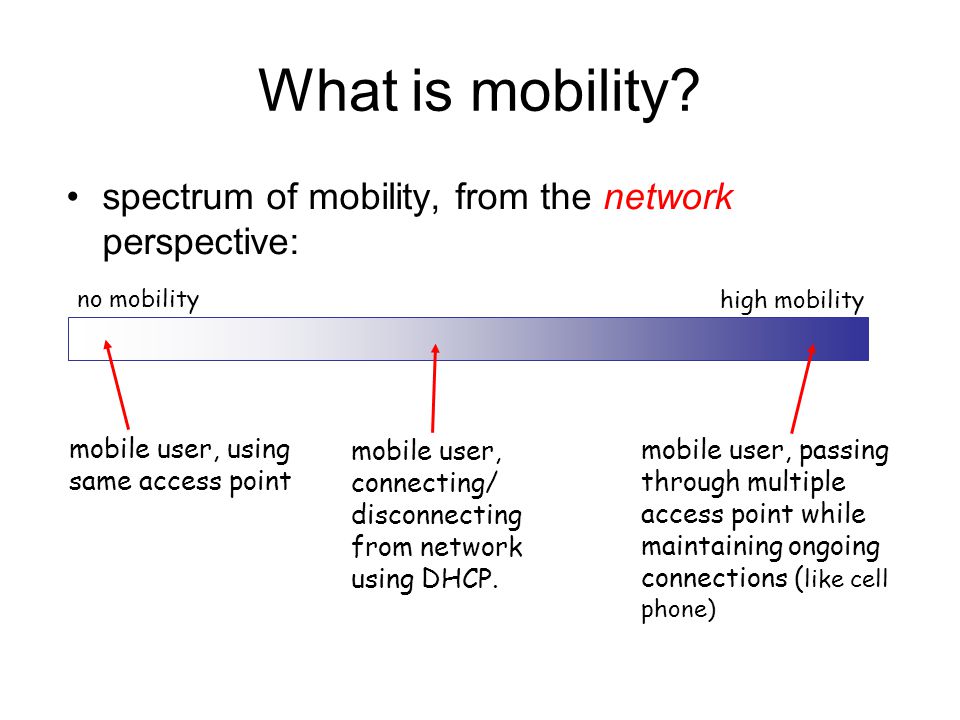 What is mobility?

• spectrum of mobility, from the network perspective:

no mobility

high mobility

mobile user, using same access point

mobile user, connecting/ disconnecting from network using DHCP.

mobile user, passing through multiple access point while maintaining ongoing connections (like cell phone)